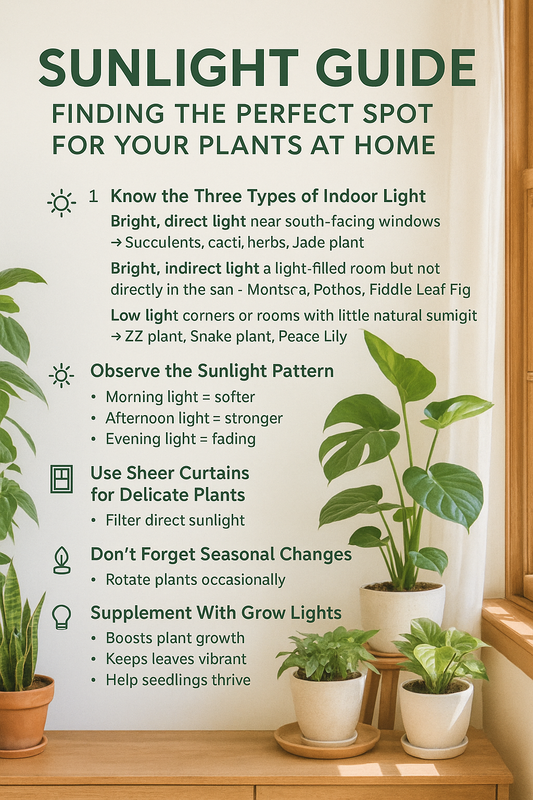 SUNLIGHT GUIDE
FINDING THE PERFECT SPOT FOR YOUR PLANTS AT HOME

1 Know the Three Types of Indoor Light

Bright, direct light near south-facing windows
→ Succulents, cacti, herbs, Jade plant

Bright, indirect light a light-filled room but not directly in the san - Montsca, Pothos, Fiddle Leaf Fig

Low light corners or rooms with little natural sumigit
→ ZZ plant, Snake plant, Peace Lily

Observe the Sunlight Pattern
• Morning light = softer
• Afternoon light = stronger
• Evening light = fading

Use Sheer Curtains for Delicate Plants
• Filter direct sunlight

Don't Forget Seasonal Changes
• Rotate plants occasionally

Supplement With Grow Lights
• Boosts plant growth
• Keeps leaves vibrant
• Help seedlings thrive